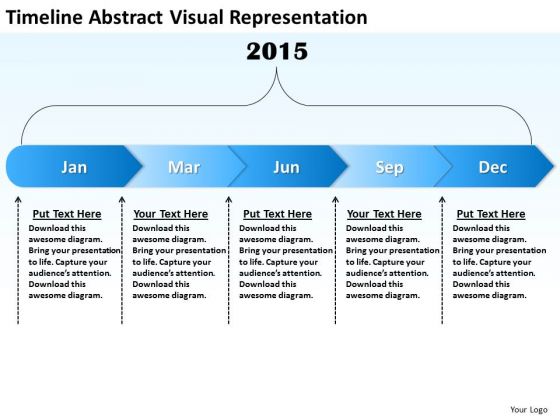 Timeline Abstract Visual Representation

2015

Jan

Mar

Jun

Sep

Dec

Put Text Here

Download this awesome diagram. Bring your presentation to life. Capture your audience's attention. Download this awesome diagram.

Your Text Here

Download this awesome diagram. Bring your presentation to life. Capture your audience's attention. Download this awesome diagram.

Put Text Here

Download this awesome diagram. Bring your presentation to life. Capture your audience's attention. Download this awesome diagram.

Your Text Here

Download this awesome diagram. Bring your presentation to life. Capture your audience's attention. Download this awesome diagram.

Put Text Here

Download this awesome diagram. Bring your presentation to life. Capture your audience's attention. Download this awesome diagram.

Your Logo